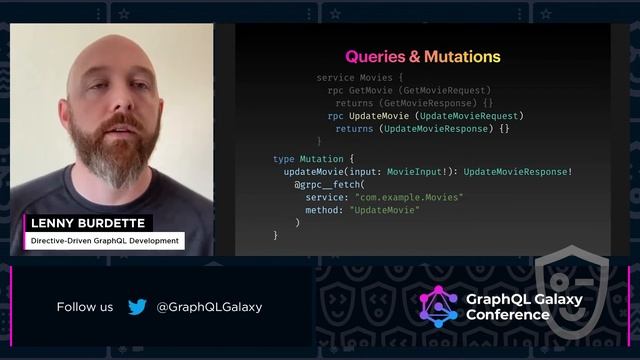 LENNY BURDETTE
Directive-Driven GraphQL Development

Queries & Mutations

service Movies {
  rpc GetMovie (GetMovieRequest)
    returns (GetMovieResponse) {}
  rpc UpdateMovie (UpdateMovieRequest)
    returns (UpdateMovieResponse) {}
}

type Mutation {
  updateMovie(input: MovieInput!): UpdateMovieResponse!
    @grpc__fetch(
      service: "com.example.Movies"
      method: "UpdateMovie"
    )
}

Follow us @GraphQLGalaxy

GraphQL Galaxy Conference